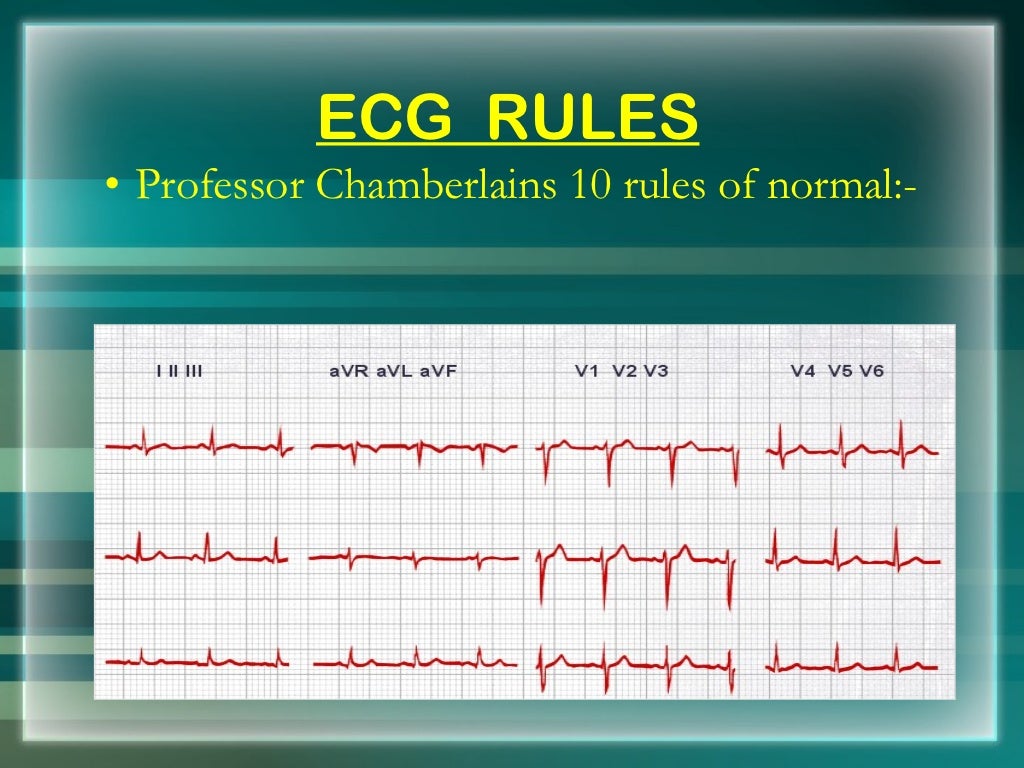 ECG RULES

• Professor Chamberlains 10 rules of normal:-

I II III

aVR aVL aVF

V1 V2 V3

V4 V5 V6